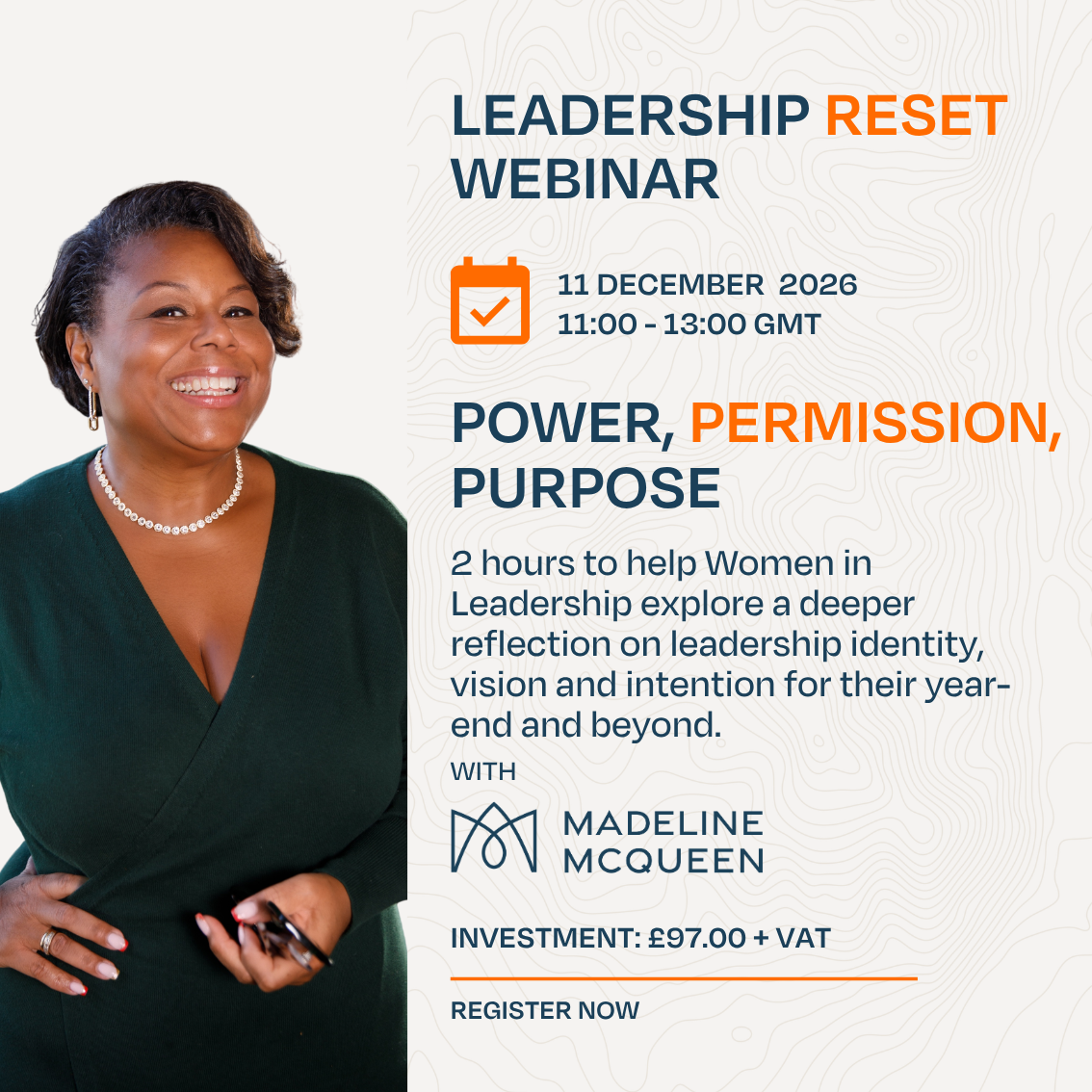 LEADERSHIP RESET WEBINAR

11 DECEMBER 2026
11:00 - 13:00 GMT

POWER, PERMISSION, PURPOSE

2 hours to help Women in Leadership explore a deeper reflection on leadership identity, vision and intention for their year-end and beyond.

WITH

MADELINE MCQUEEN

INVESTMENT: £97.00 + VAT

REGISTER NOW